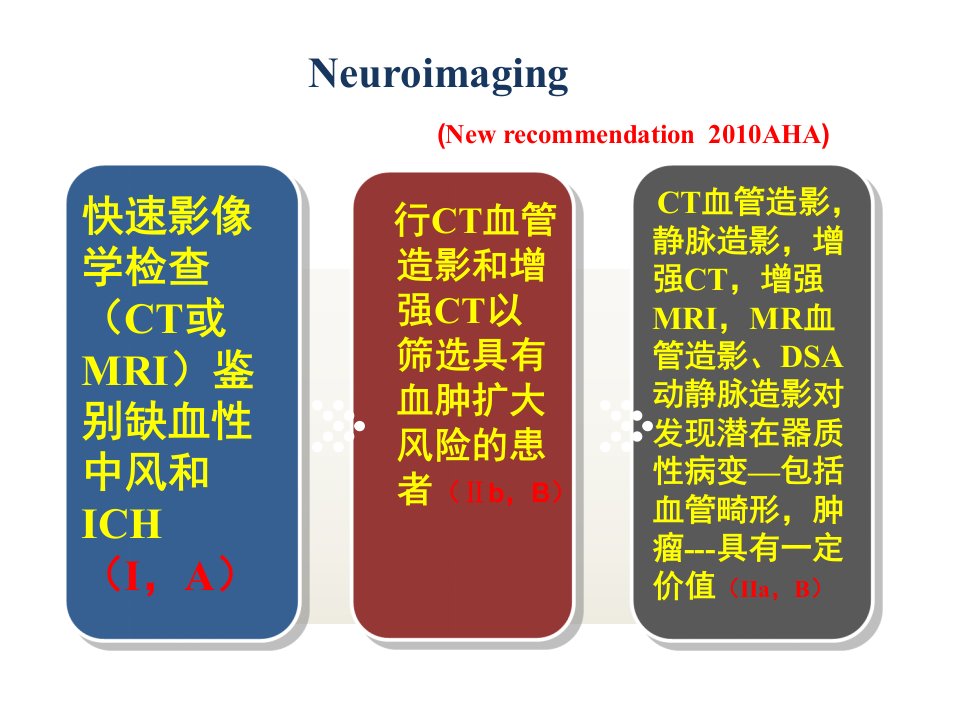 Neuroimaging

(New recommendation 2010AHA)

快速影像学检查（CT或MRI）鉴别缺血性中风和ICH（I，A）

行CT血管造影和增强CT以筛选具有血肿扩大风险的患者（Ⅱb，B）

CT血管造影，静脉造影，增强CT，增强MRI，MR血管造影、DSA动静脉造影对发现潜在器质性病变—包括血管畸形，肿瘤---具有一定价值（IIa，B）